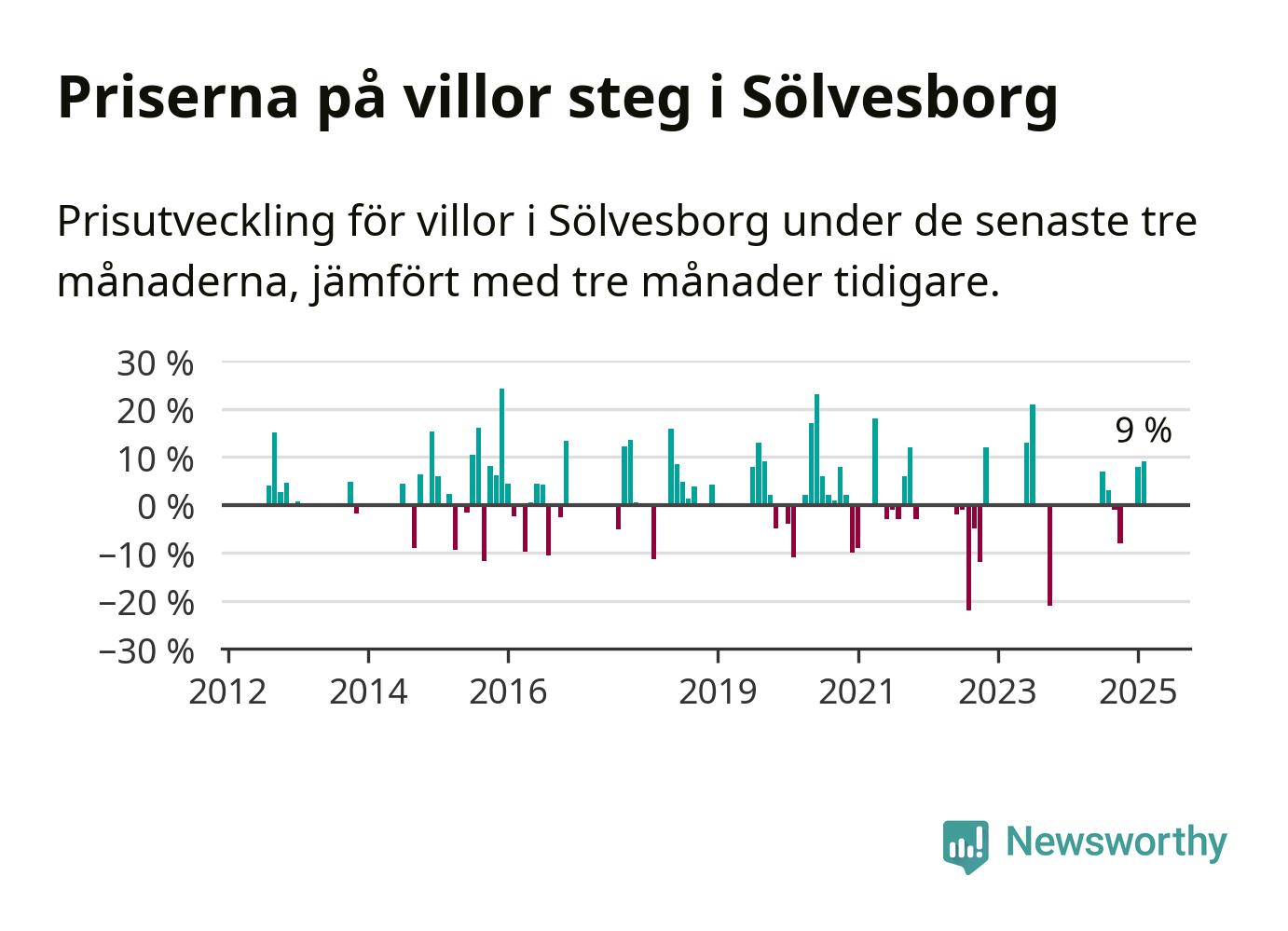 Priserna på villor steg i Sölvesborg

Prisutveckling för villor i Sölvesborg under de senaste tre månaderna, jämfört med tre månader tidigare.

30 %
20 %
10 %
0 %
−10 %
−20 %
−30 %

9 %

2012
2014
2016
2019
2021
2023
2025

Newsworthy